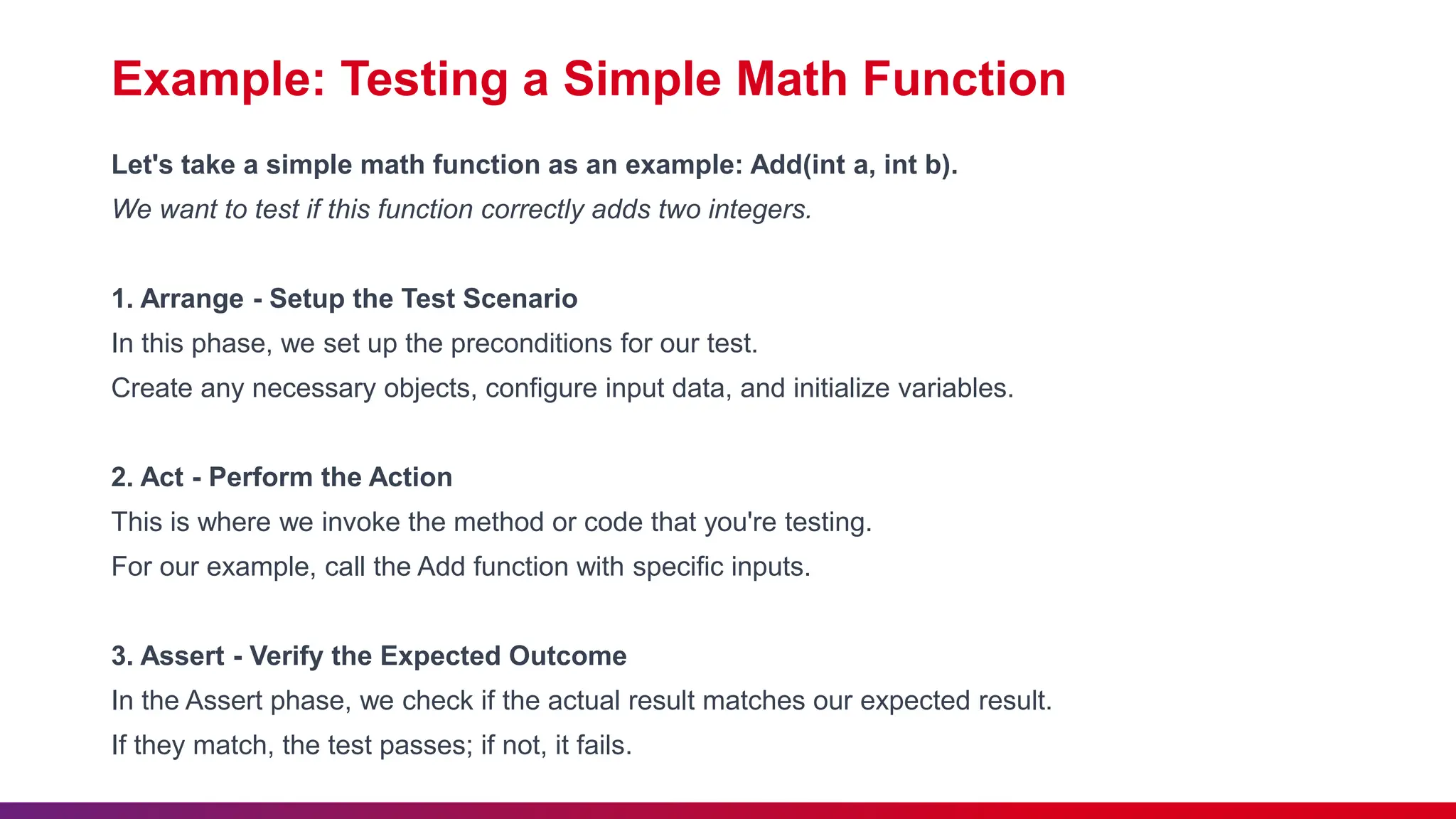 Example: Testing a Simple Math Function

Let's take a simple math function as an example: Add(int a, int b).
We want to test if this function correctly adds two integers.

1. Arrange - Setup the Test Scenario
In this phase, we set up the preconditions for our test.
Create any necessary objects, configure input data, and initialize variables.

2. Act - Perform the Action
This is where we invoke the method or code that you're testing.
For our example, call the Add function with specific inputs.

3. Assert - Verify the Expected Outcome
In the Assert phase, we check if the actual result matches our expected result.
If they match, the test passes; if not, it fails.